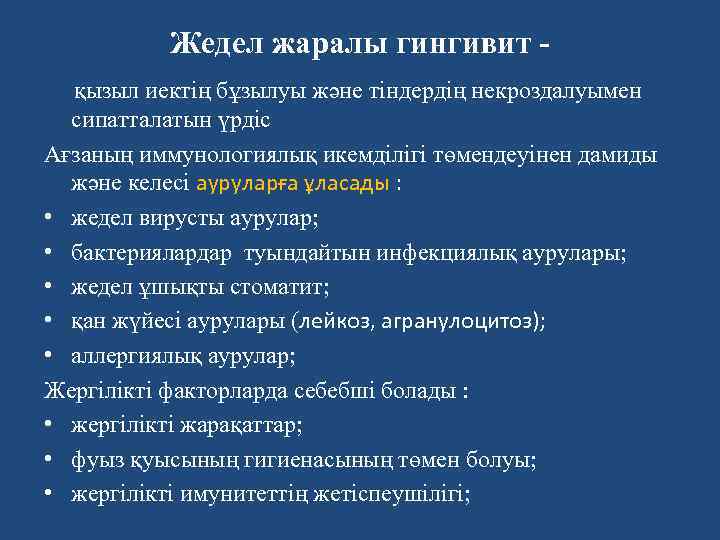 Жедел жаралы гингивит -

қызыл иектің бұзылуы және тіндердің некроздалуымен сипатталатын үрдіс

Ағзаның иммунологиялық икемділігі төмендеуінен дамиды және келесі ауруларға ұласады :

• жедел вирусты аурулар;
• бактериялардар туындайтын инфекциялық аурулары;
• жедел ұшықты стоматит;
• қан жүйесі аурулары (лейкоз, агранулоцитоз);
• аллергиялық аурулар;

Жергілікті факторларда себебші болады :

• жергілікті жарақаттар;
• фуыз қуысының гигиенасының төмен болуы;
• жергілікті имунитеттің жетіспеушілігі;